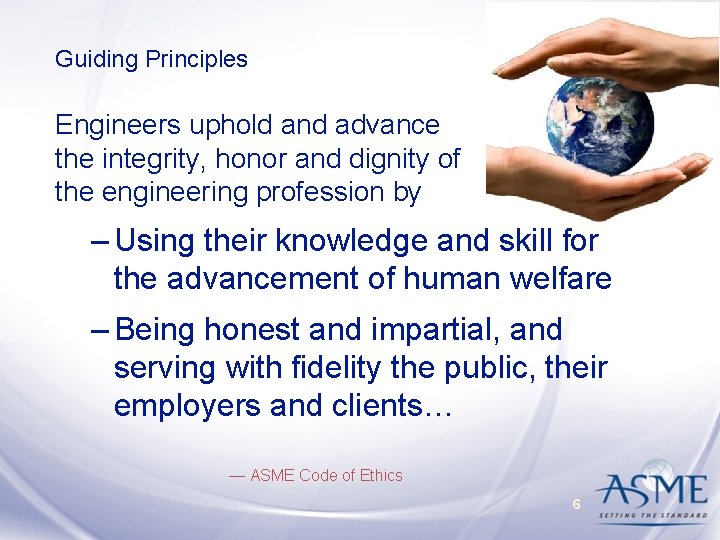 Guiding Principles

Engineers uphold and advance the integrity, honor and dignity of the engineering profession by

– Using their knowledge and skill for the advancement of human welfare

– Being honest and impartial, and serving with fidelity the public, their employers and clients…

— ASME Code of Ethics

6

ASME
SETTING THE STANDARD